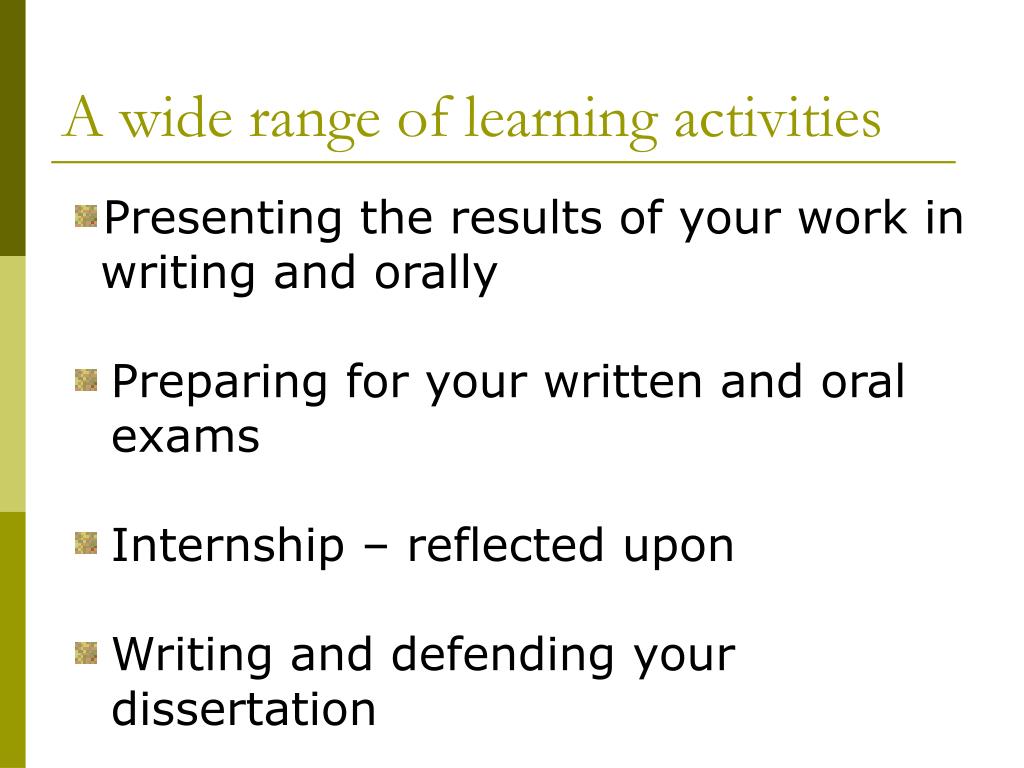 A wide range of learning activities

Presenting the results of your work in writing and orally

Preparing for your written and oral exams

Internship – reflected upon

Writing and defending your dissertation